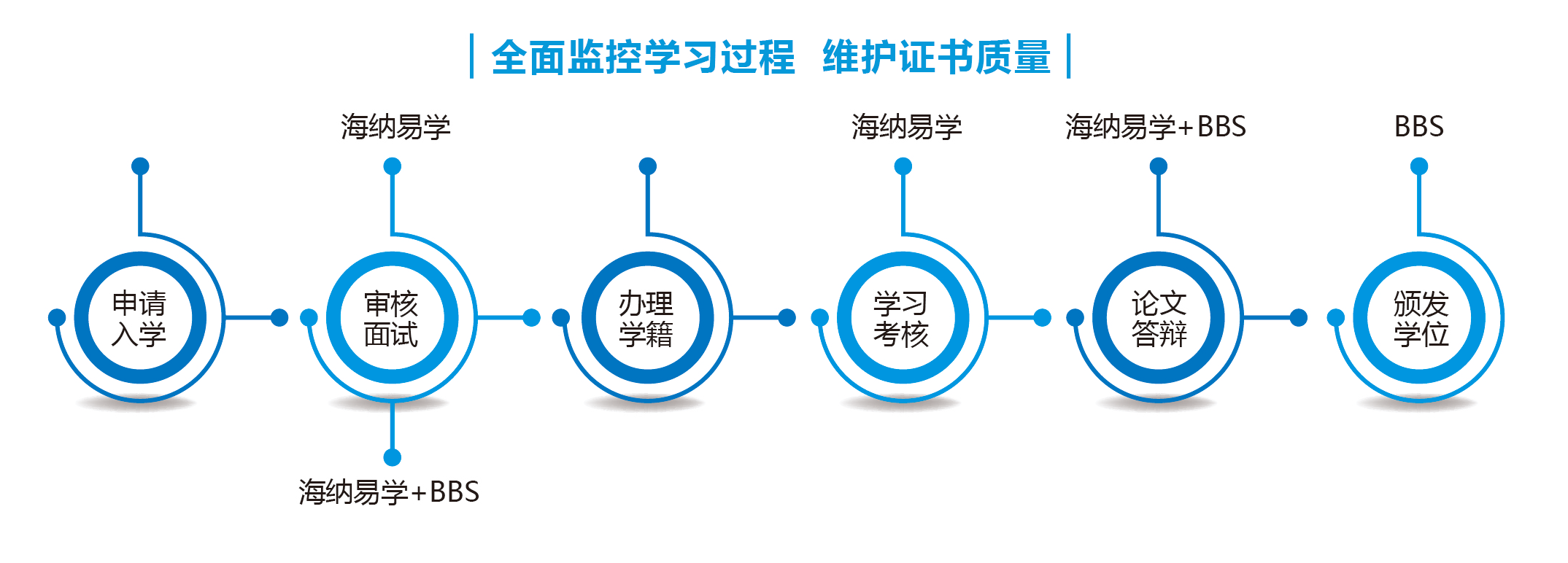 全面监控学习过程　维护证书质量

海纳易学

海纳易学

海纳易学+BBS

BBS

申请入学

审核面试

办理学籍

学习考核

论文答辩

颁发学位

海纳易学+BBS